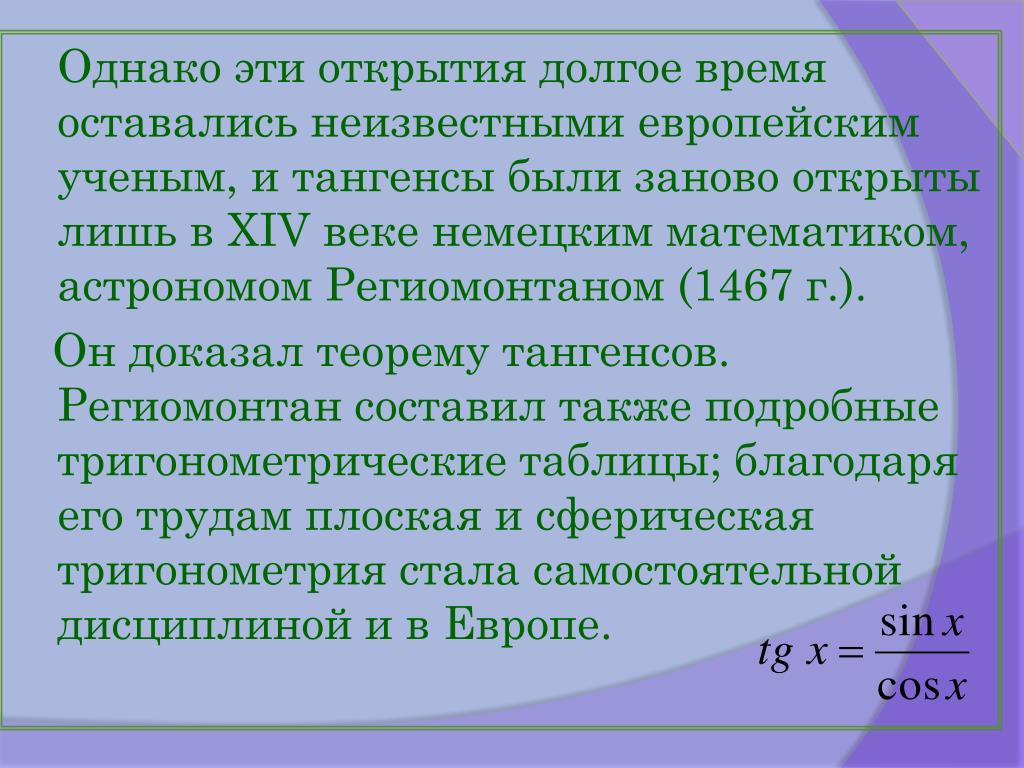 Однако эти открытия долгое время оставались неизвестными европейским ученым, и тангенсы были заново открыты лишь в XIV веке немецким математиком, астрономом Региомонтаном (1467 г.).

Он доказал теорему тангенсов. Региомонтан составил также подробные тригонометрические таблицы; благодаря его трудам плоская и сферическая тригонометрия стала самостоятельной дисциплиной и в Европе.

$tg\ x = \frac{\sin x}{\cos x}$